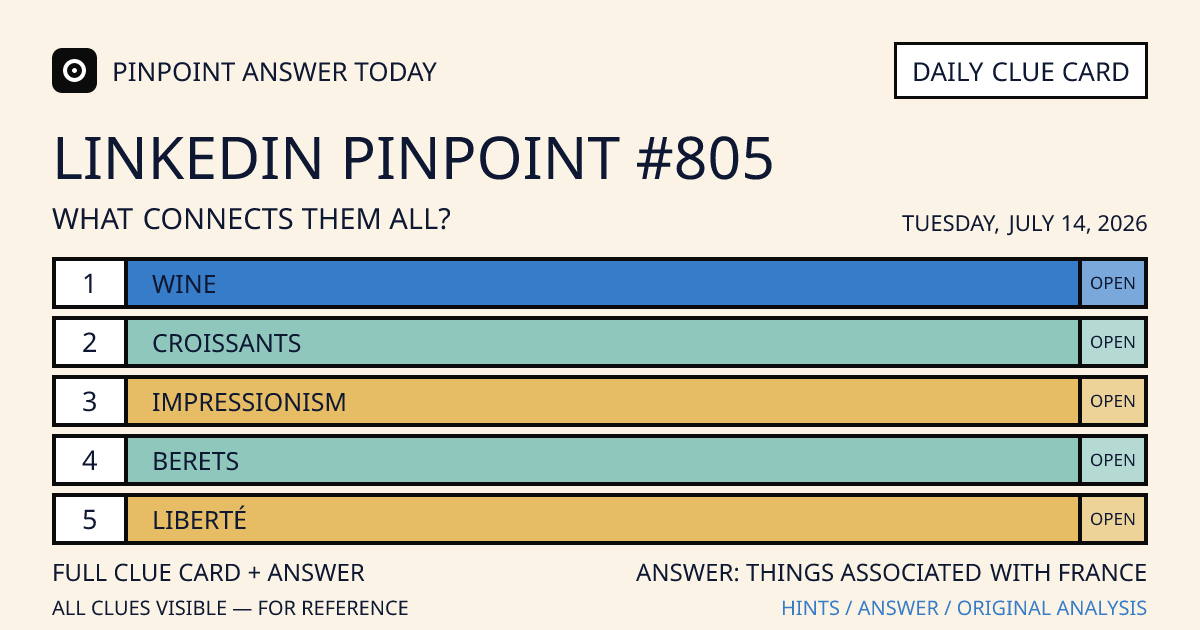 PINPOINT ANSWER TODAY

DAILY CLUE CARD

LINKEDIN PINPOINT #805

WHAT CONNECTS THEM ALL?

TUESDAY, JULY 14, 2026

| 1 | WINE | OPEN |
|---|---|---|
| 2 | CROISSANTS | OPEN |
| 3 | IMPRESSIONISM | OPEN |
| 4 | BERETS | OPEN |
| 5 | LIBERTÉ | OPEN |

FULL CLUE CARD + ANSWER

ALL CLUES VISIBLE — FOR REFERENCE

ANSWER: THINGS ASSOCIATED WITH FRANCE

HINTS / ANSWER / ORIGINAL ANALYSIS